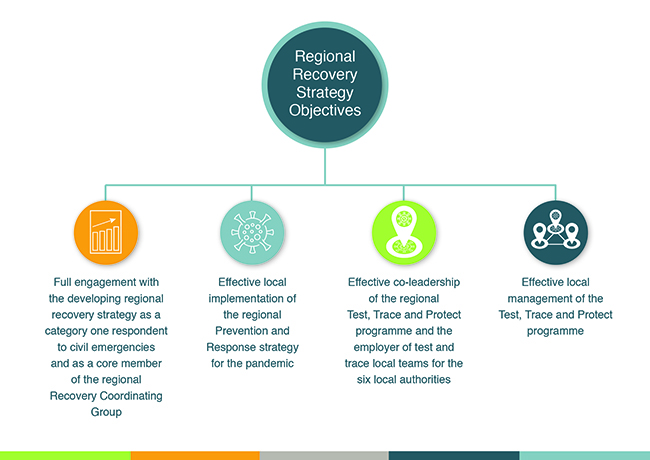 Regional Recovery Strategy Objectives

Full engagement with the developing regional recovery strategy as a category one respondent to civil emergencies and as a core member of the regional Recovery Coordinating Group

Effective local implementation of the regional Prevention and Response strategy for the pandemic

Effective co-leadership of the regional Test, Trace and Protect programme and the employer of test and trace local teams for the six local authorities

Effective local management of the Test, Trace and Protect programme